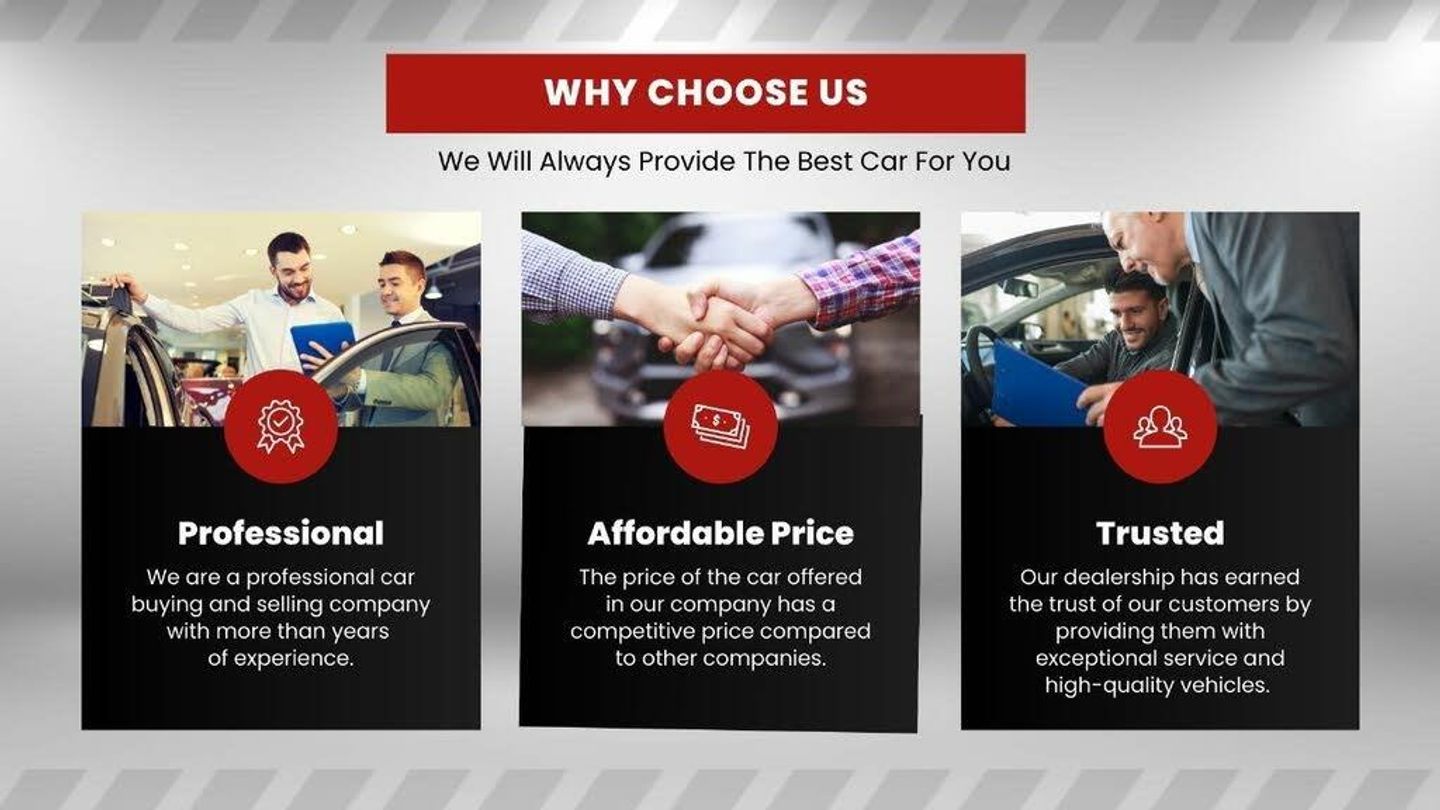 WHY CHOOSE US

We Will Always Provide The Best Car For You

Professional

We are a professional car buying and selling company with more than years of experience.

Affordable Price

The price of the car offered in our company has a competitive price compared to other companies.

Trusted

Our dealership has earned the trust of our customers by providing them with exceptional service and high-quality vehicles.